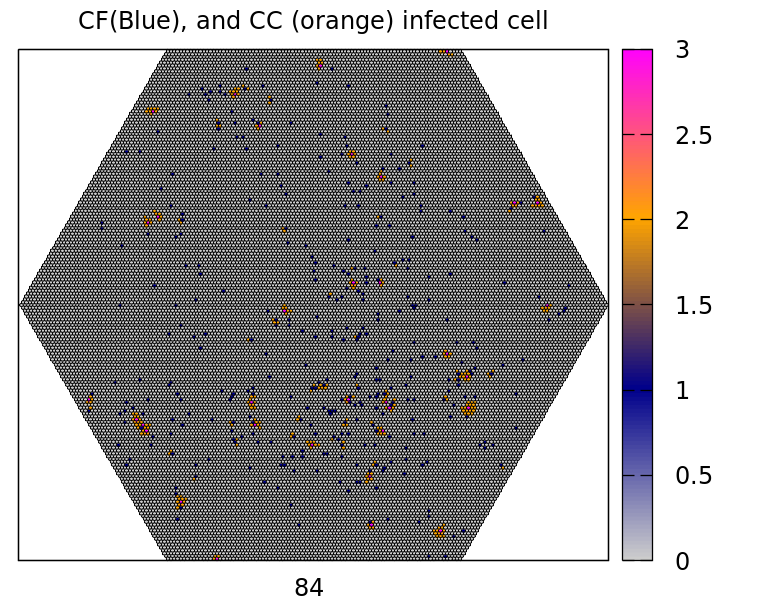 CF(Blue), and CC (orange) infected cell

3
2.5
2
1.5
1
0.5
0

84